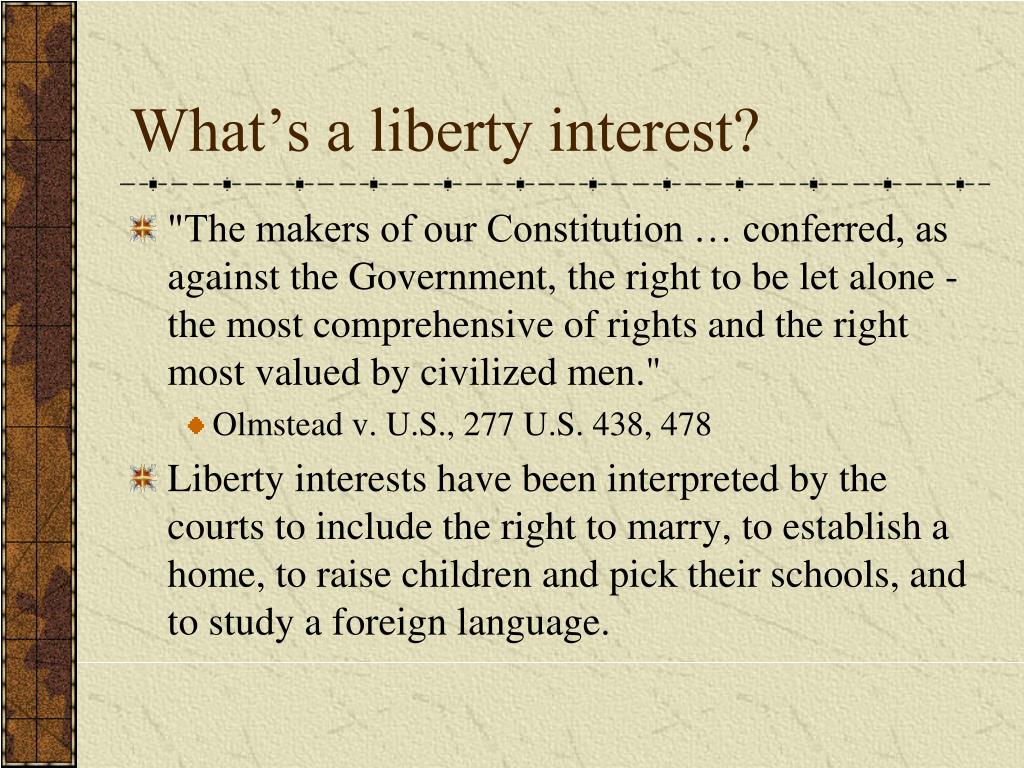 What’s a liberty interest?

"The makers of our Constitution … conferred, as against the Government, the right to be let alone - the most comprehensive of rights and the right most valued by civilized men."

Olmstead v. U.S., 277 U.S. 438, 478

Liberty interests have been interpreted by the courts to include the right to marry, to establish a home, to raise children and pick their schools, and to study a foreign language.